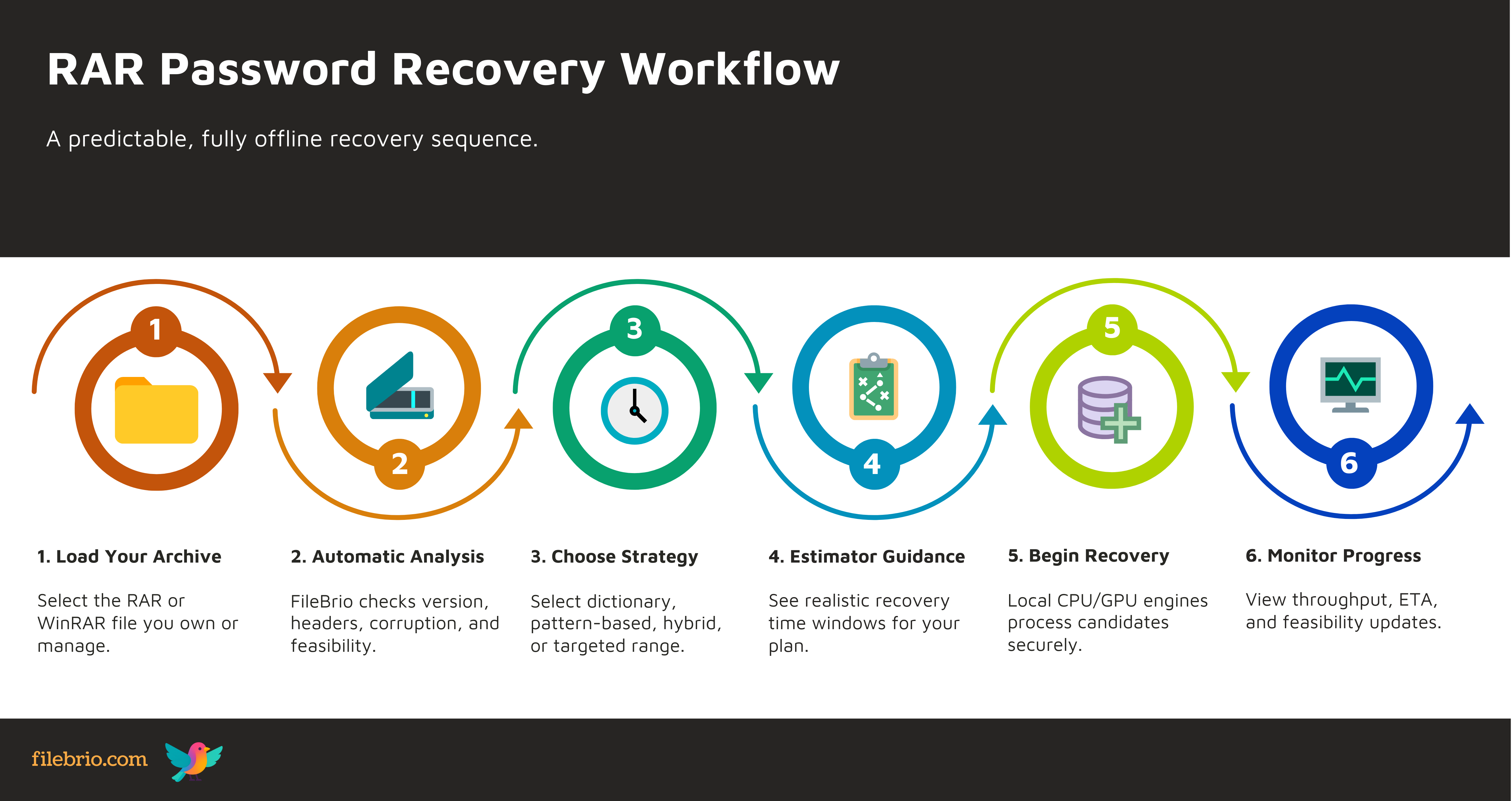 RAR Password Recovery Workflow

A predictable, fully offline recovery sequence.

1

2

3

4

5

6

1. Load Your Archive

Select the RAR or WinRAR file you own or manage.

2. Automatic Analysis

FileBrio checks version, headers, corruption, and feasibility.

3. Choose Strategy

Select dictionary, pattern-based, hybrid, or targeted range.

4. Estimator Guidance

See realistic recovery time windows for your plan.

5. Begin Recovery

Local CPU/GPU engines process candidates securely.

6. Monitor Progress

View throughput, ETA, and feasibility updates.

filebrio.com